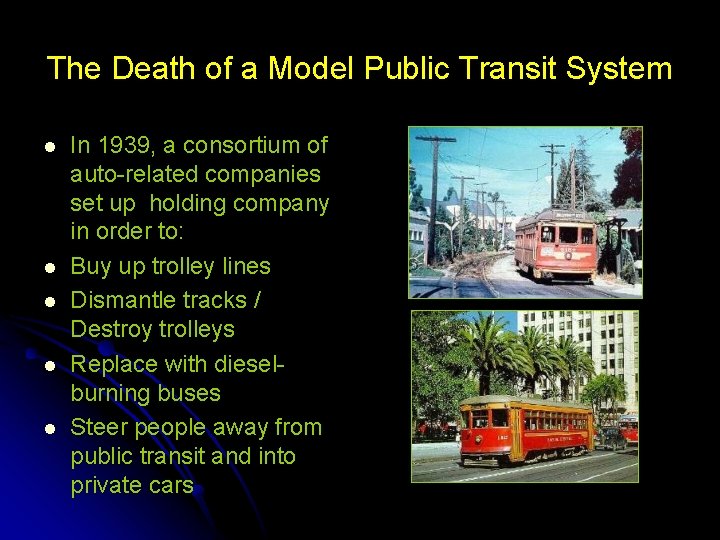 The Death of a Model Public Transit System

- In 1939, a consortium of auto-related companies set up holding company in order to:
- Buy up trolley lines
- Dismantle tracks / Destroy trolleys
- Replace with diesel-burning buses
- Steer people away from public transit and into private cars